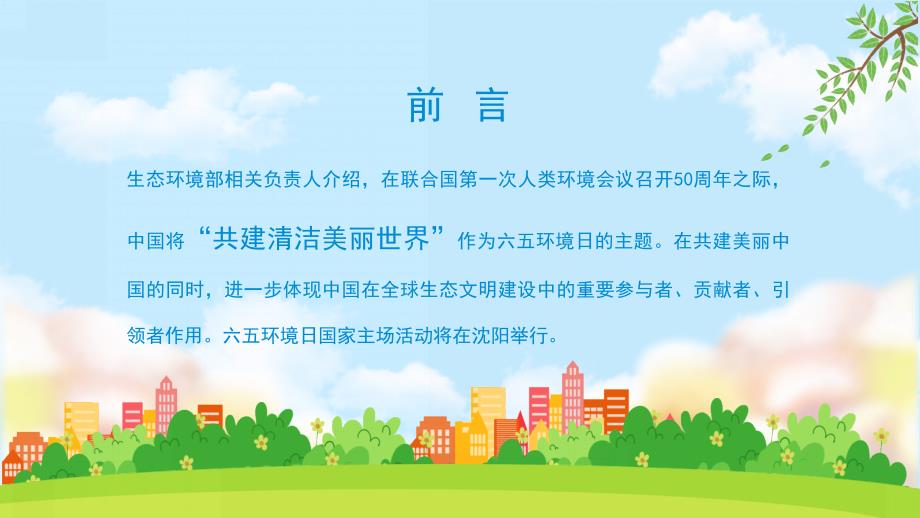 前 言

生态环境部相关负责人介绍，在联合国第一次人类环境会议召开50周年之际，中国将“共建清洁美丽世界”作为六五环境日的主题。在共建美丽中国的同时，进一步体现中国在全球生态文明建设中的重要参与者、贡献者、引领者作用。六五环境日国家主场活动将在沈阳举行。